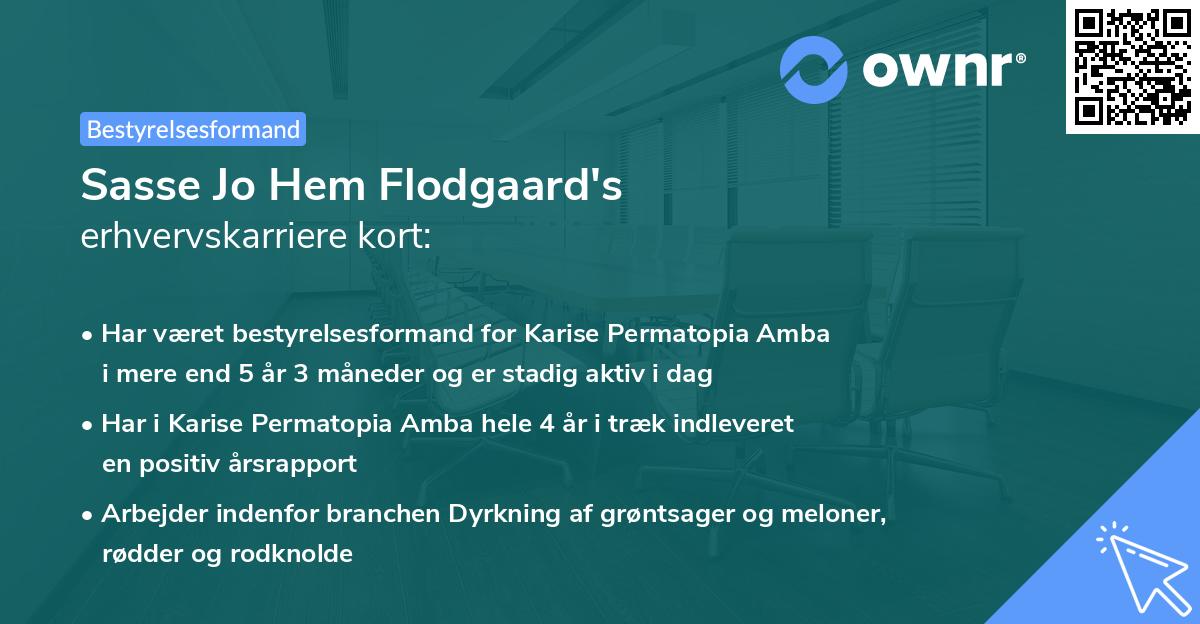 ownr®

Bestyrelsesformand

Sasse Jo Hem Flodgaard's
erhvervskarriere kort:

• Har været bestyrelsesformand for Karise Permatopia Amba i mere end 5 år 3 måneder og er stadig aktiv i dag

• Har i Karise Permatopia Amba hele 4 år i træk indleveret en positiv årsrapport

• Arbejder indenfor branchen Dyrkning af grøntsager og meloner, rødder og rodknolde